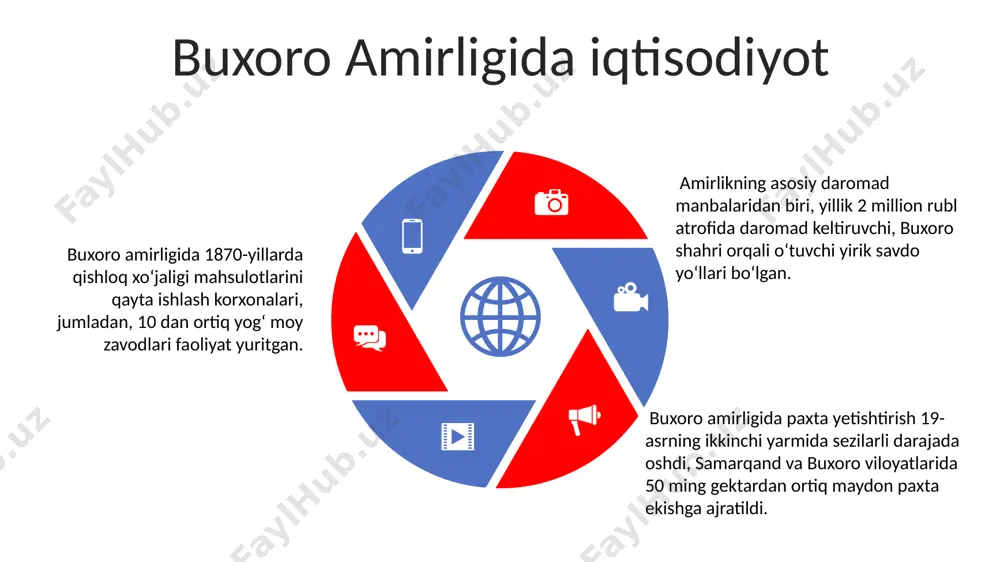 Buxoro Amirligida iqtisodiyot

Buxoro amirligida 1870-yillarda qishloq xo‘jaligi mahsulotlarini qayta ishlash korxonalari, jumladan, 10 dan ortiq yog‘ moy zavodlari faoliyat yuritgan.

Amirlikning asosiy daromad manbalaridan biri, yillik 2 million rubl atrofida daromad keltiruvchi, Buxoro shahri orqali o‘tuvchi yirik savdo yo‘llari bo‘lgan.

Buxoro amirligida paxta yetishtirish 19-asrning ikkinchi yarmida sezilarli darajada oshdi, Samarqand va Buxoro viloyatlarida 50 ming gektardan ortiq maydon paxta ekishga ajratildi.

FaylHub.uz FaylHub.uz FaylHub.uz FaylHub.uz FaylHub.uz FaylHub.uz